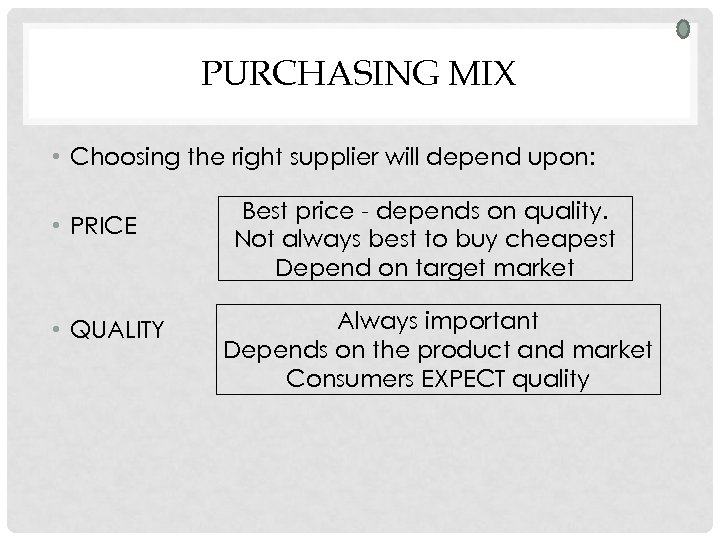 PURCHASING MIX

• Choosing the right supplier will depend upon:

• PRICE

Best price - depends on quality.
Not always best to buy cheapest
Depend on target market

• QUALITY

Always important
Depends on the product and market
Consumers EXPECT quality